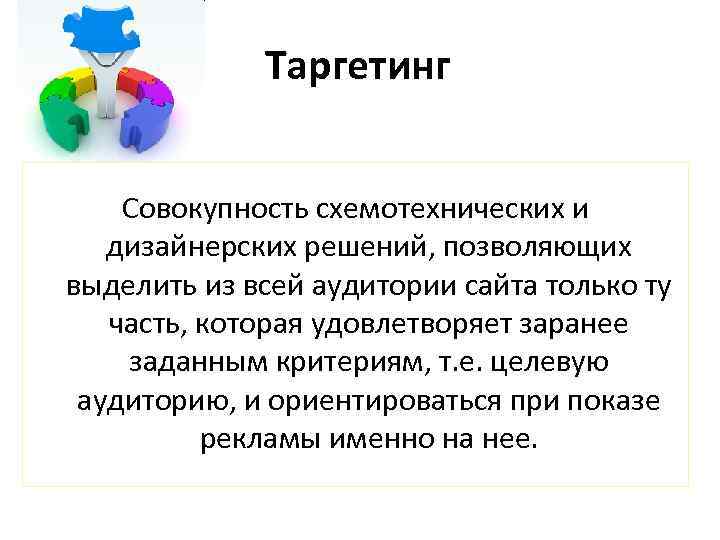 Таргетинг

Совокупность схемотехнических и дизайнерских решений, позволяющих выделить из всей аудитории сайта только ту часть, которая удовлетворяет заранее заданным критериям, т.е. целевую аудиторию, и ориентироваться при показе рекламы именно на нее.